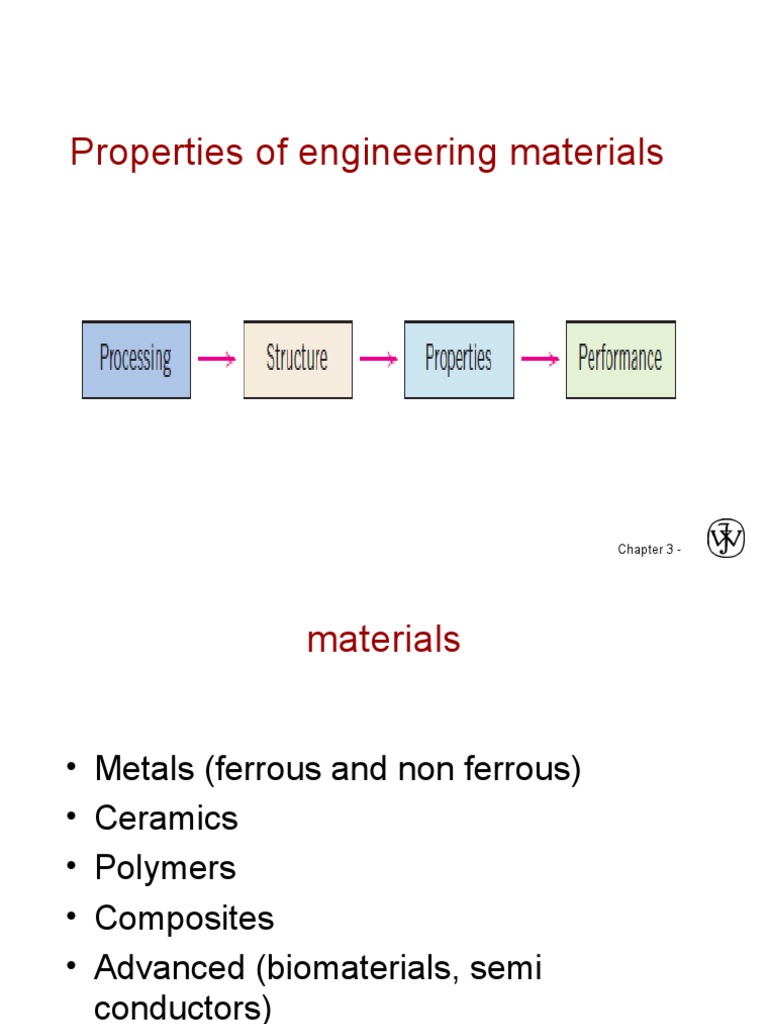 Properties of engineering materials

Processing → Structure → Properties → Performance

Chapter 3 -

materials

• Metals (ferrous and non ferrous)
• Ceramics
• Polymers
• Composites
• Advanced (biomaterials, semi conductors)